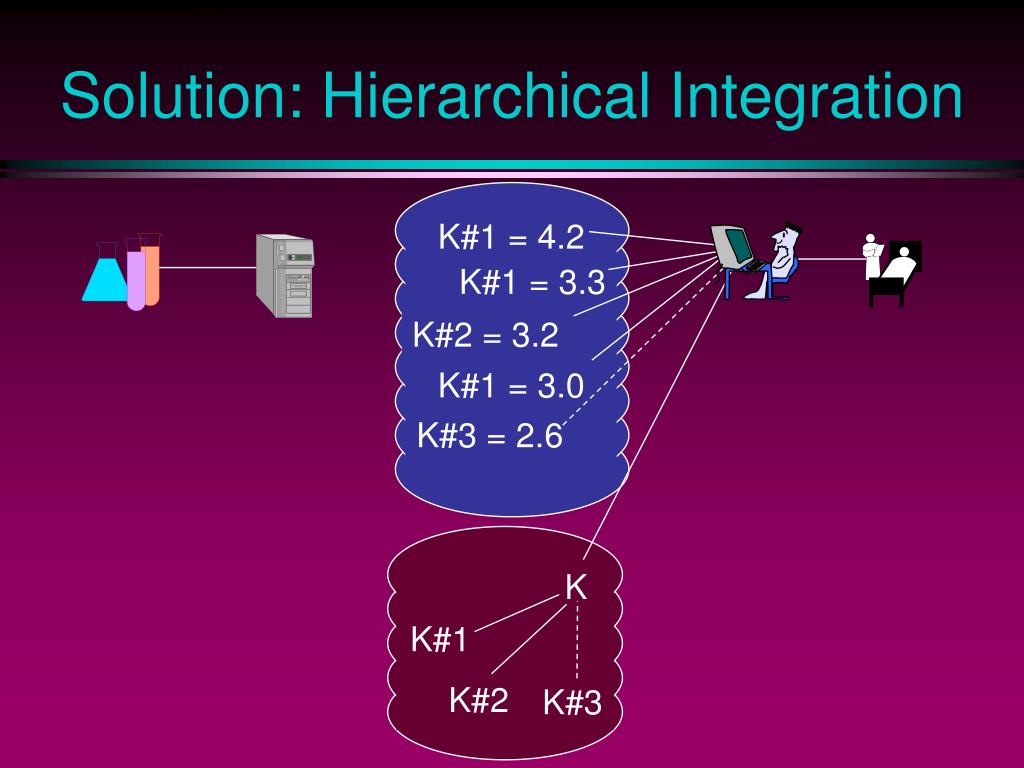 Solution: Hierarchical Integration

K#1 = 4.2
K#1 = 3.3
K#2 = 3.2
K#1 = 3.0
K#3 = 2.6

K
K#1
K#2
K#3